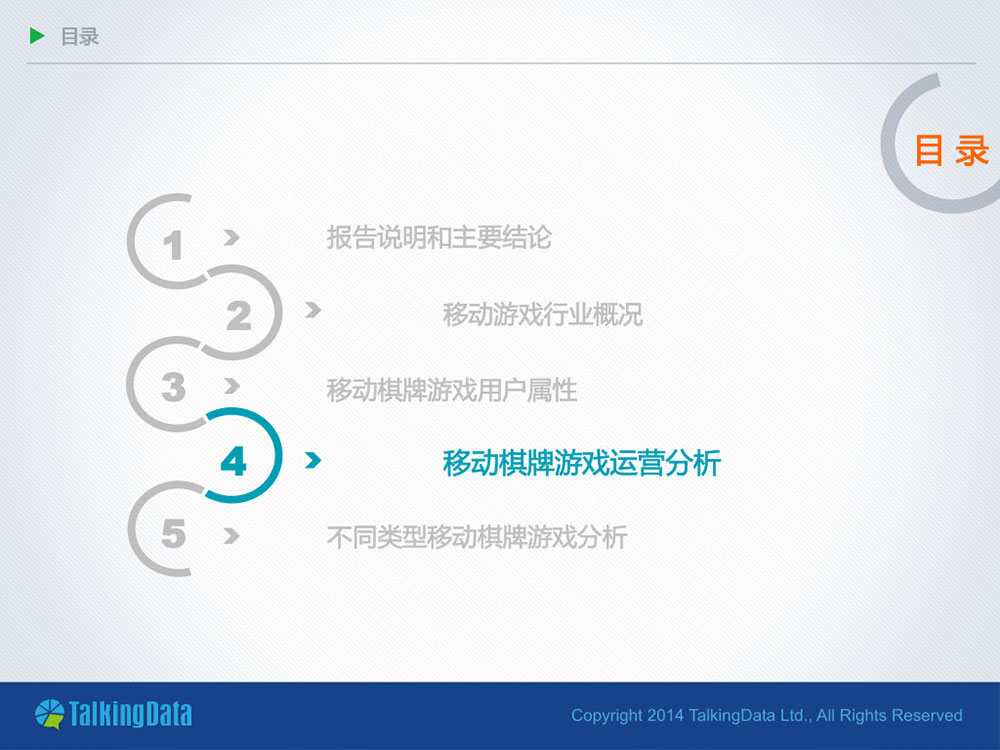 目录

目 录

1 报告说明和主要结论

2 移动游戏行业概况

3 移动棋牌游戏用户属性

4 移动棋牌游戏运营分析

5 不同类型移动棋牌游戏分析

TalkingData

Copyright 2014 TalkingData Ltd., All Rights Reserved